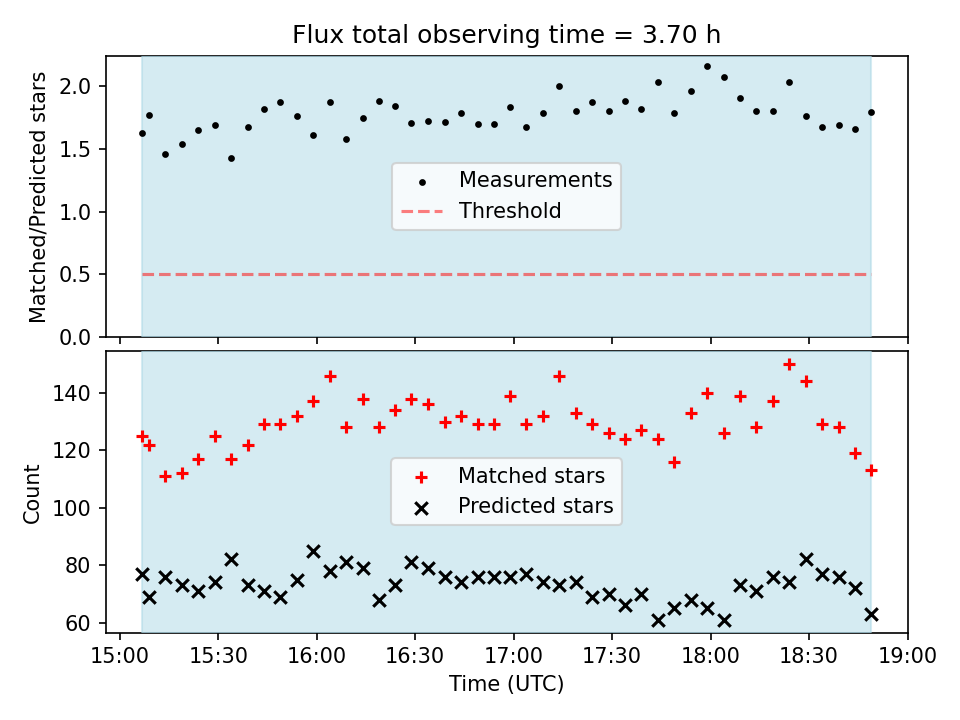 Flux total observing time = 3.70 h

Matched/Predicted stars

2.0
1.5
1.0
0.5
0.0

Measurements
Threshold

Count

140
120
100
80
60

Matched stars
Predicted stars

15:00 15:30 16:00 16:30 17:00 17:30 18:00 18:30 19:00
Time (UTC)